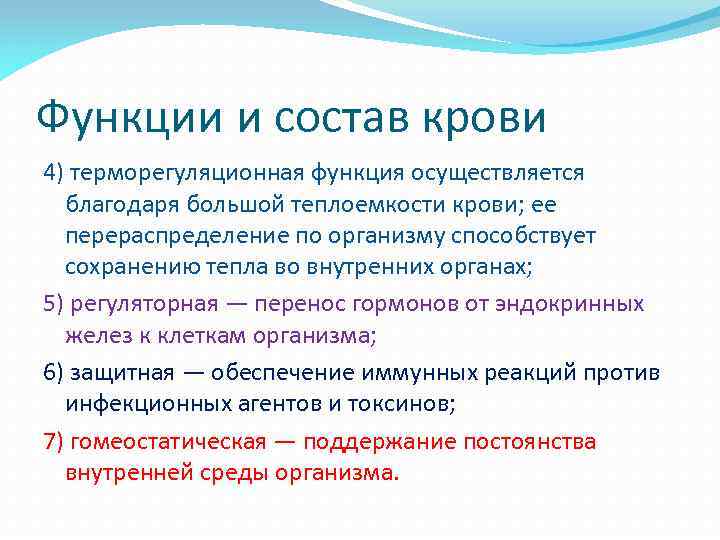 Функции и состав крови

4) терморегуляционная функция осуществляется благодаря большой теплоемкости крови; ее перераспределение по организму способствует сохранению тепла во внутренних органах;

5) регуляторная — перенос гормонов от эндокринных желез к клеткам организма;

6) защитная — обеспечение иммунных реакций против инфекционных агентов и токсинов;

7) гомеостатическая — поддержание постоянства внутренней среды организма.